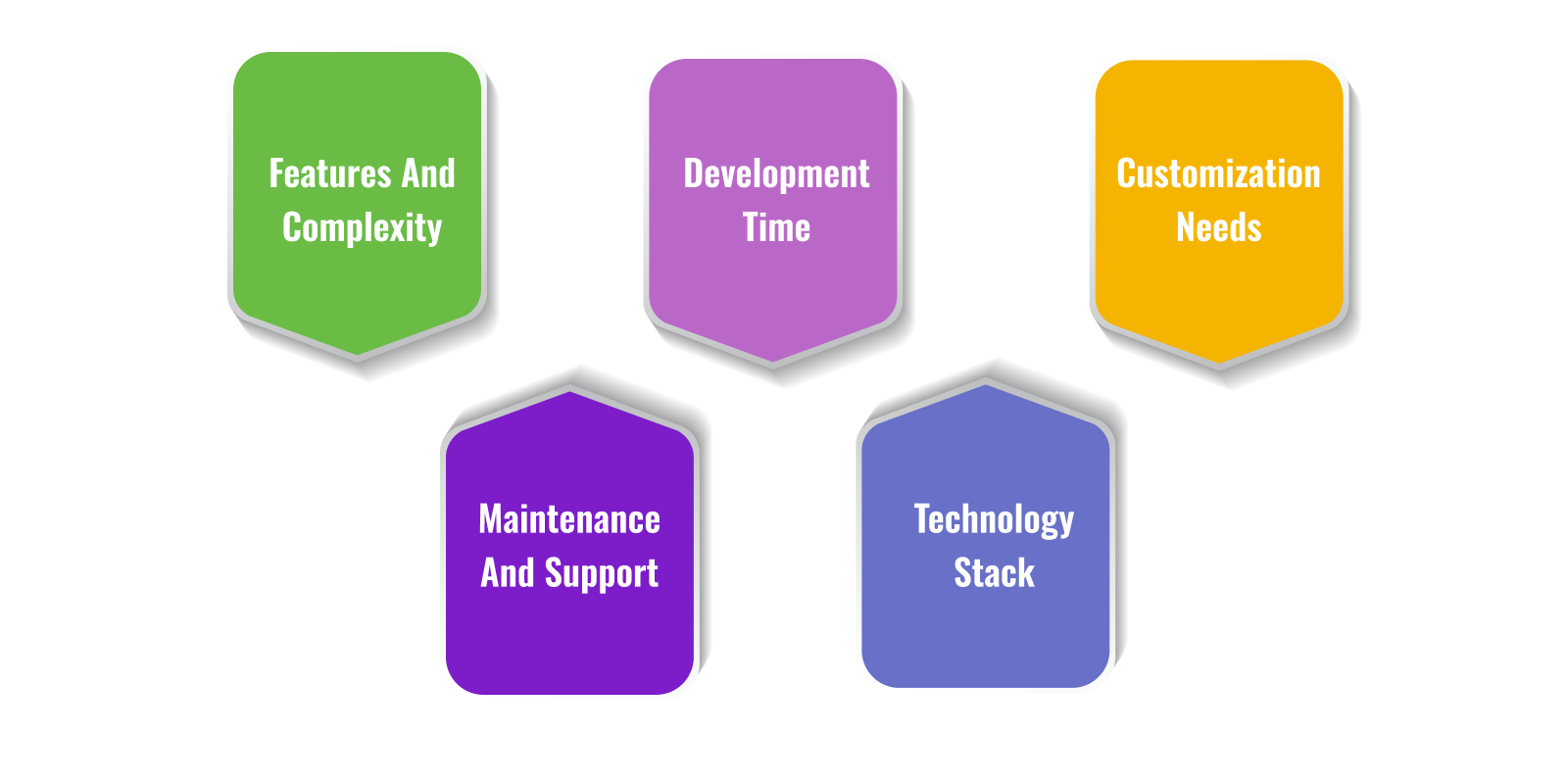 Features And Complexity

Development Time

Customization Needs

Maintenance And Support

Technology Stack